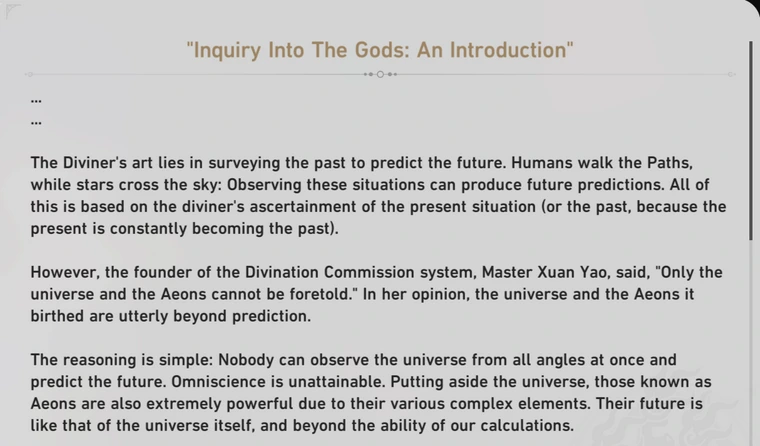 "Inquiry Into The Gods: An Introduction"

...

...

The Diviner's art lies in surveying the past to predict the future. Humans walk the Paths, while stars cross the sky: Observing these situations can produce future predictions. All of this is based on the diviner's ascertainment of the present situation (or the past, because the present is constantly becoming the past).

However, the founder of the Divination Commission system, Master Xuan Yao, said, "Only the universe and the Aeons cannot be foretold." In her opinion, the universe and the Aeons it birthed are utterly beyond prediction.

The reasoning is simple: Nobody can observe the universe from all angles at once and predict the future. Omniscience is unattainable. Putting aside the universe, those known as Aeons are also extremely powerful due to their various complex elements. Their future is like that of the universe itself, and beyond the ability of our calculations.